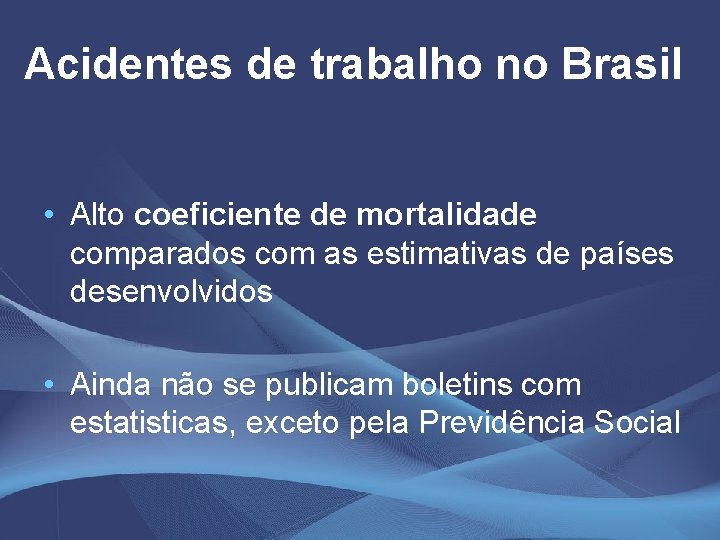 Acidentes de trabalho no Brasil

• Alto coeficiente de mortalidade comparados com as estimativas de países desenvolvidos

• Ainda não se publicam boletins com estatisticas, exceto pela Previdência Social